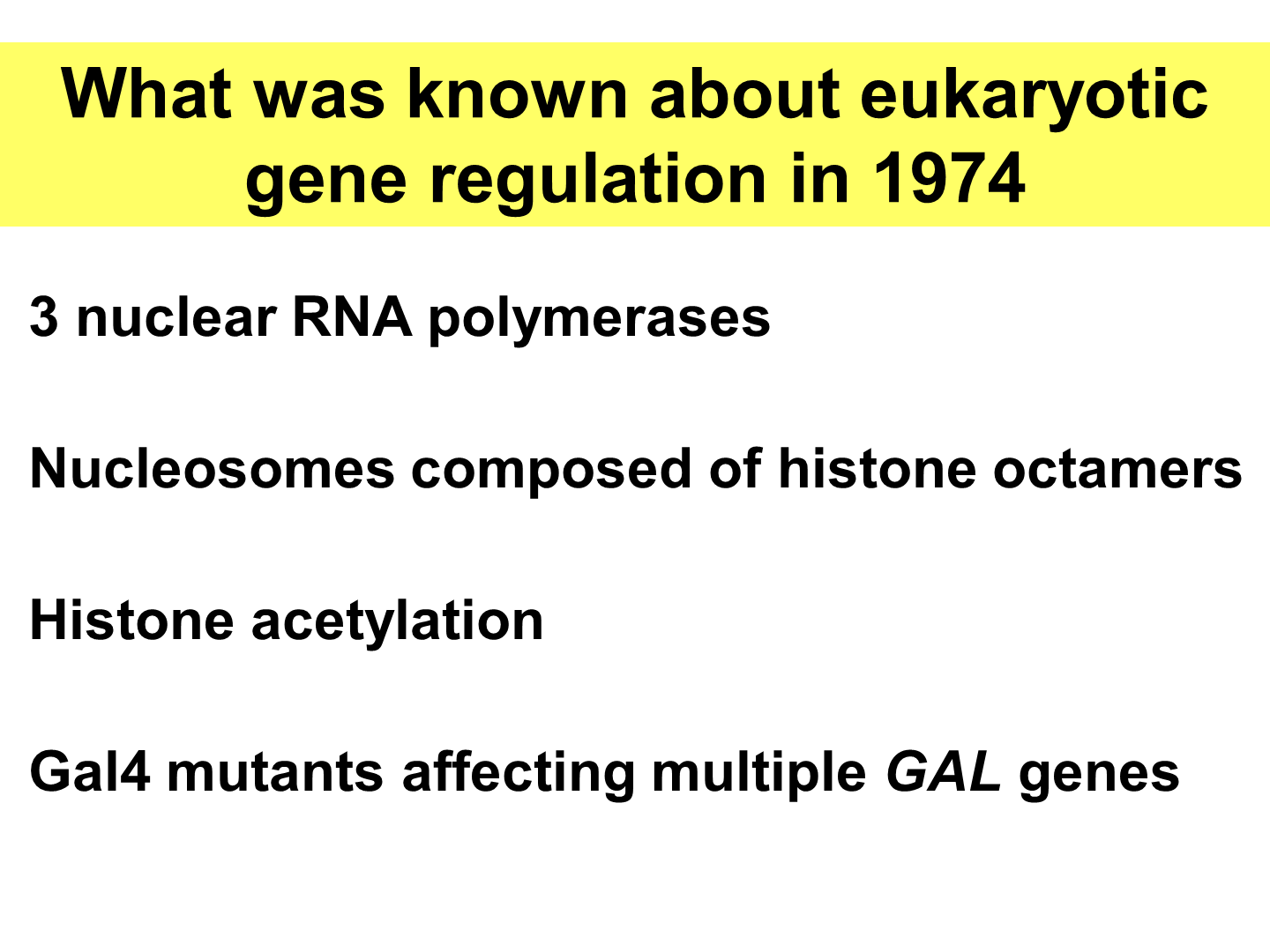 What was known about eukaryotic gene regulation in 1974

3 nuclear RNA polymerases

Nucleosomes composed of histone octamers

Histone acetylation

Gal4 mutants affecting multiple GAL genes